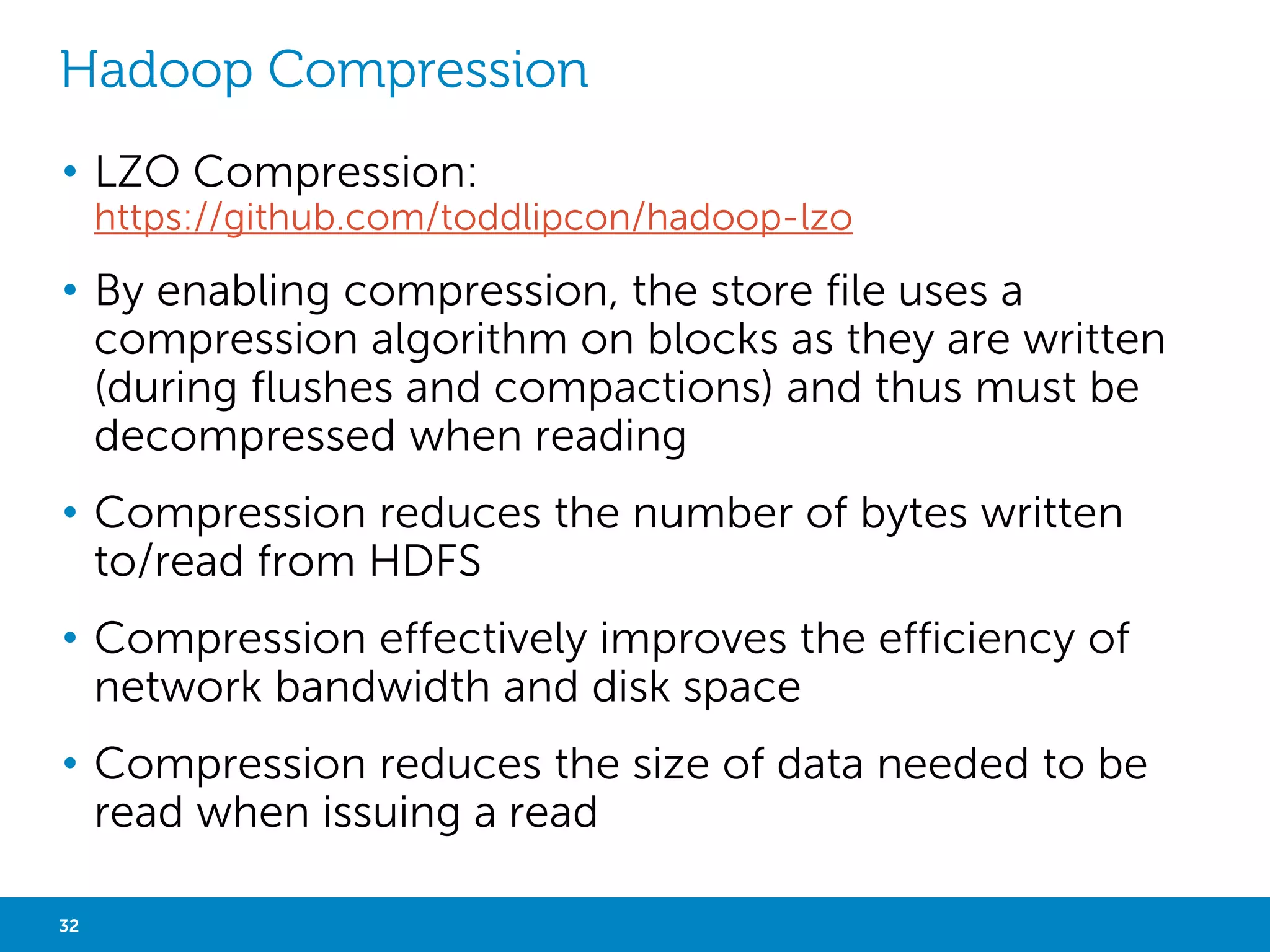 Hadoop Compression

• LZO Compression: https://github.com/toddlipcon/hadoop-lzo

• By enabling compression, the store file uses a compression algorithm on blocks as they are written (during flushes and compactions) and thus must be decompressed when reading

• Compression reduces the number of bytes written to/read from HDFS

• Compression effectively improves the efficiency of network bandwidth and disk space

• Compression reduces the size of data needed to be read when issuing a read

32